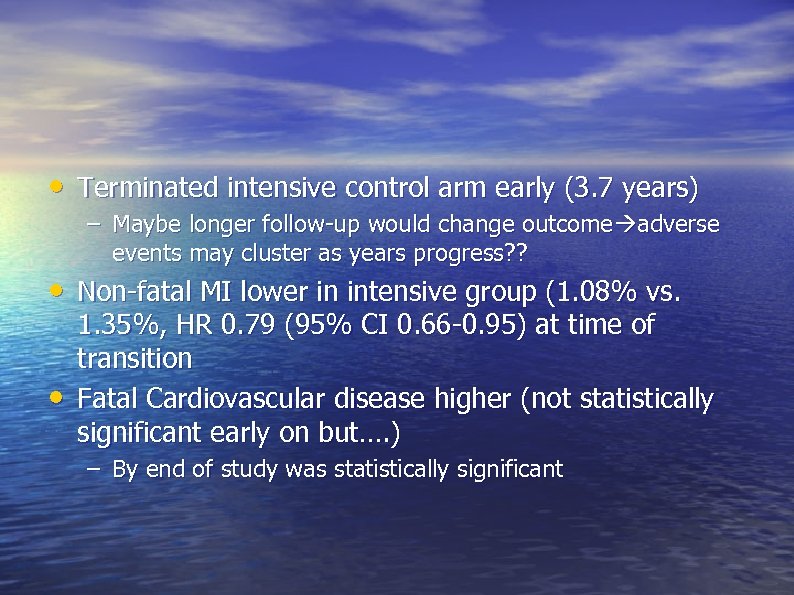 • Terminated intensive control arm early (3.7 years)
– Maybe longer follow-up would change outcome→adverse events may cluster as years progress??
• Non-fatal MI lower in intensive group (1.08% vs. 1.35%, HR 0.79 (95% CI 0.66-0.95) at time of transition
• Fatal Cardiovascular disease higher (not statistically significant early on but….)
– By end of study was statistically significant